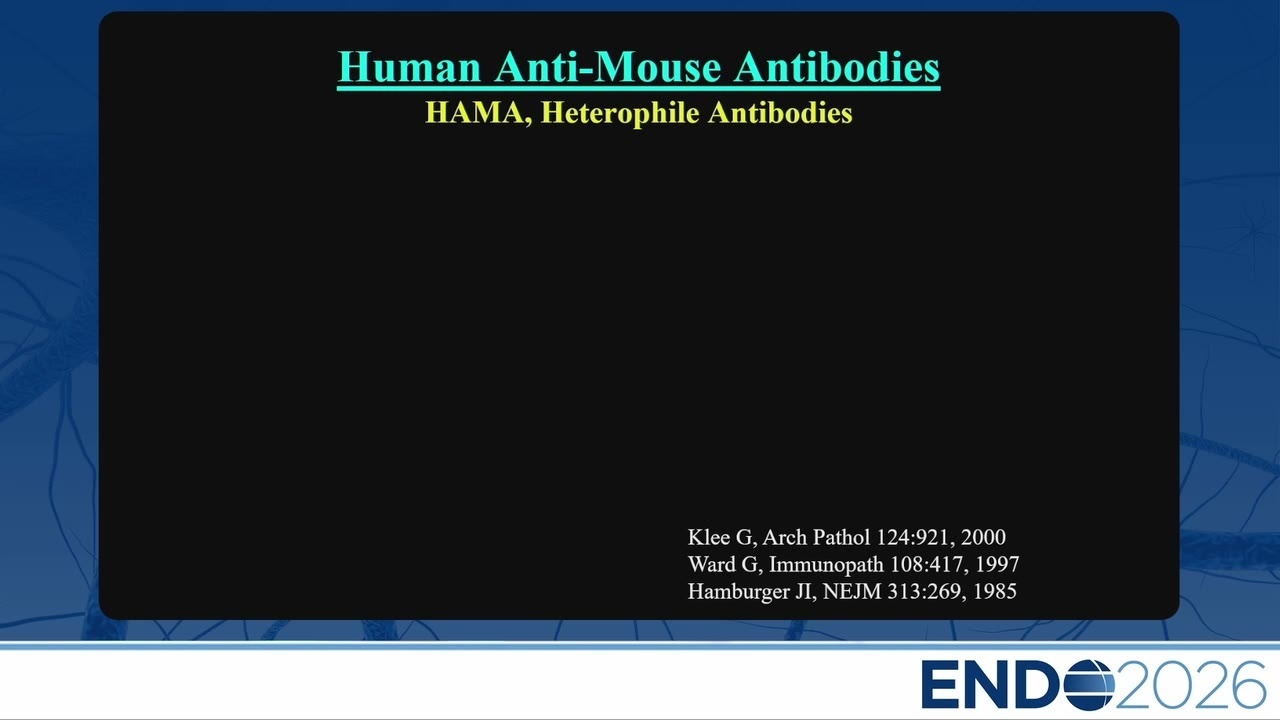 Human Anti-Mouse Antibodies
HAMA, Heterophile Antibodies

Klee G, Arch Pathol 124:921, 2000
Ward G, Immunopath 108:417, 1997
Hamburger JI, NEJM 313:269, 1985

ENDO2026